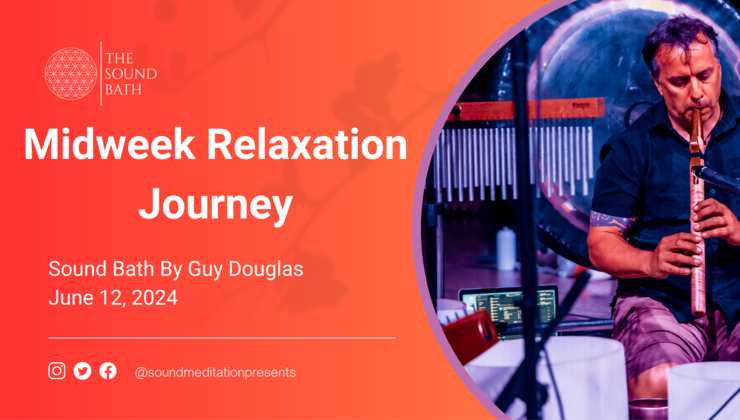 THE SOUND BATH

Midweek Relaxation Journey

Sound Bath By Guy Douglas
June 12, 2024

@soundmeditationpresents